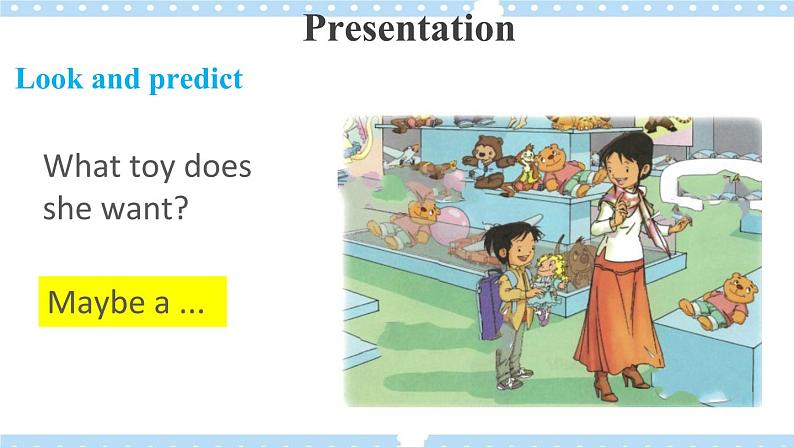 Presentation

Look and predict

What toy does she want?

Maybe a ...